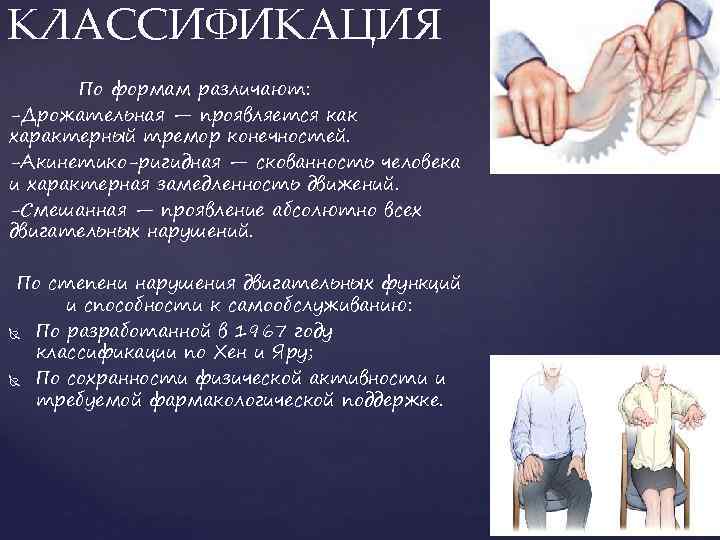 КЛАССИФИКАЦИЯ

По формам различают:
-Дрожательная — проявляется как характерный тремор конечностей.
-Акинетико-ригидная — скованность человека и характерная замедленность движений.
-Смешанная — проявление абсолютно всех двигательных нарушений.

По степени нарушения двигательных функций и способности к самообслуживанию:
По разработанной в 1967 году классификации по Хен и Яру;
По сохранности физической активности и требуемой фармакологической поддержке.